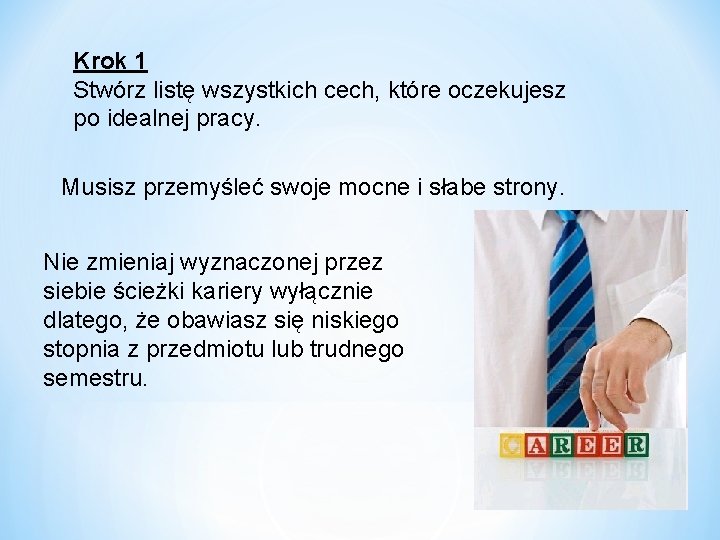 Krok 1
Stwórz listę wszystkich cech, które oczekujesz po idealnej pracy.

Musisz przemyśleć swoje mocne i słabe strony.

Nie zmieniaj wyznaczonej przez siebie ścieżki kariery wyłącznie dlatego, że obawiasz się niskiego stopnia z przedmiotu lub trudnego semestru.

CAREER